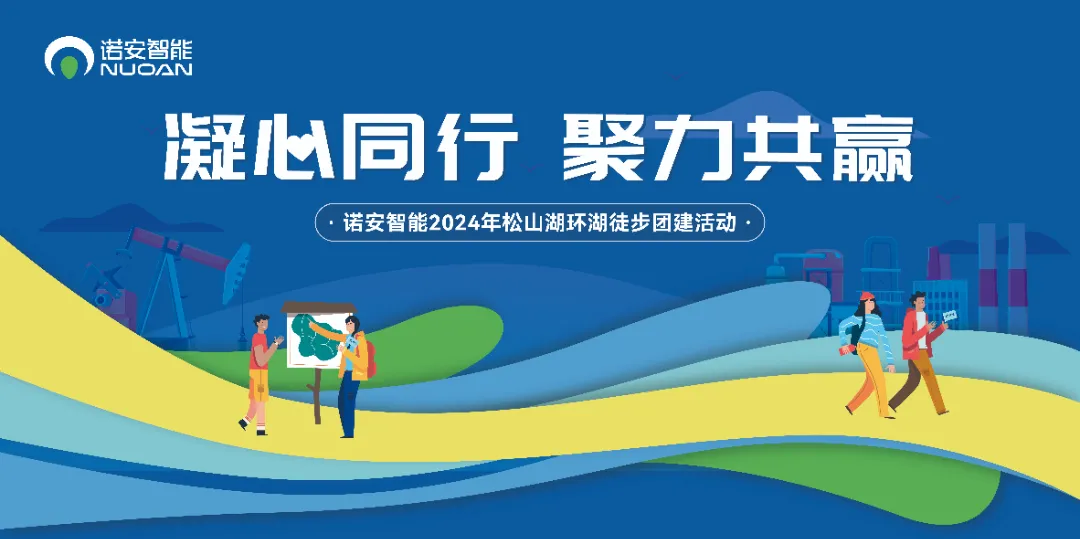 诺安智能
NUOAN

凝心同行 聚力共赢

· 诺安智能2024年松山湖环湖徒步团建活动 ·